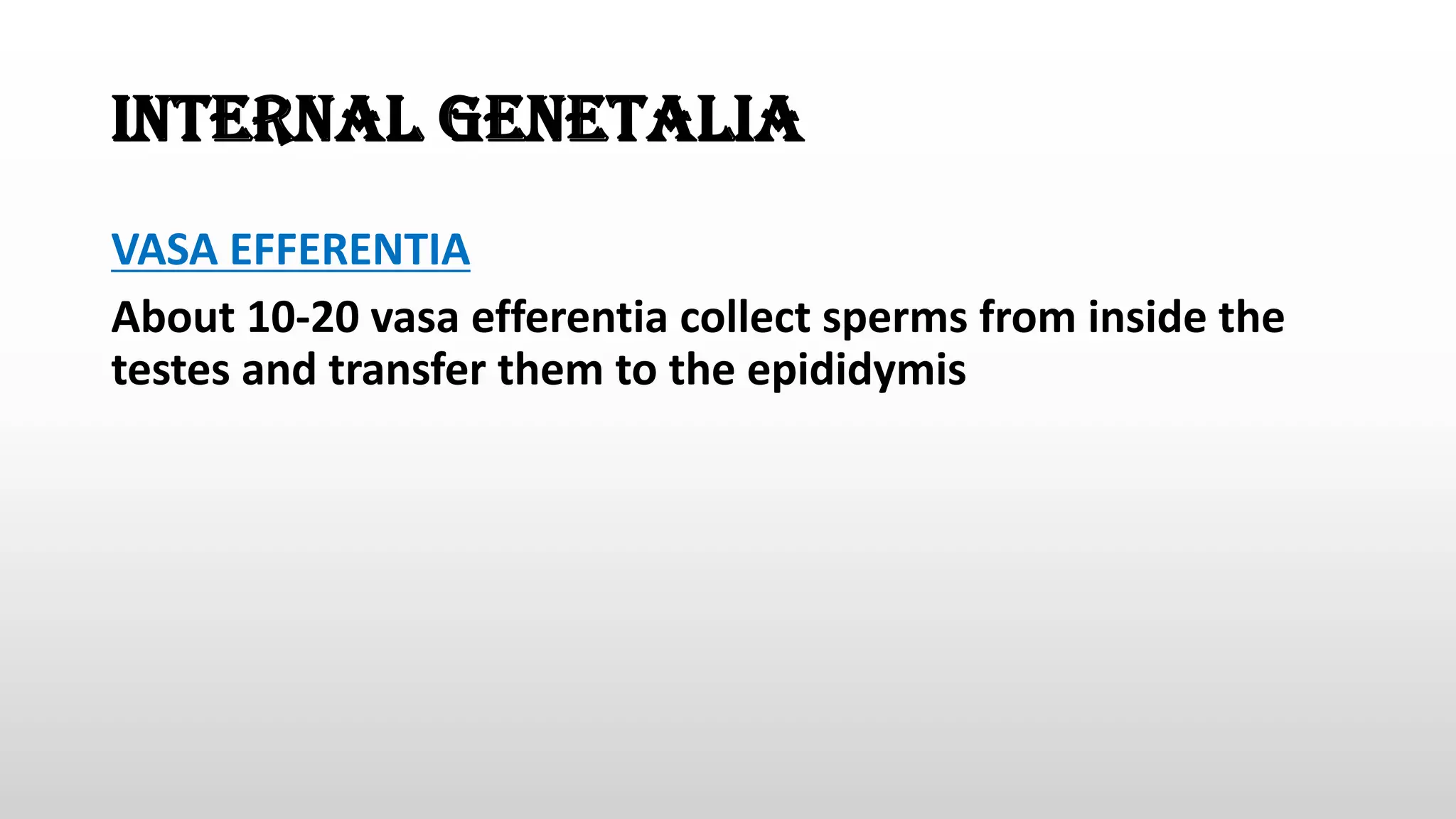 INTERNAL GENETALIA

VASA EFFERENTIA

About 10-20 vasa efferentia collect sperms from inside the testes and transfer them to the epididymis